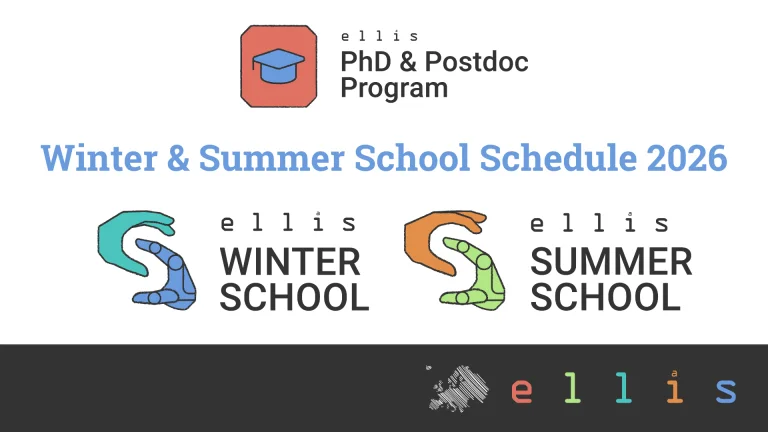 ellis
PhD & Postdoc Program

Winter & Summer School Schedule 2026

ellis
WINTER SCHOOL

ellis
SUMMER SCHOOL

ellis